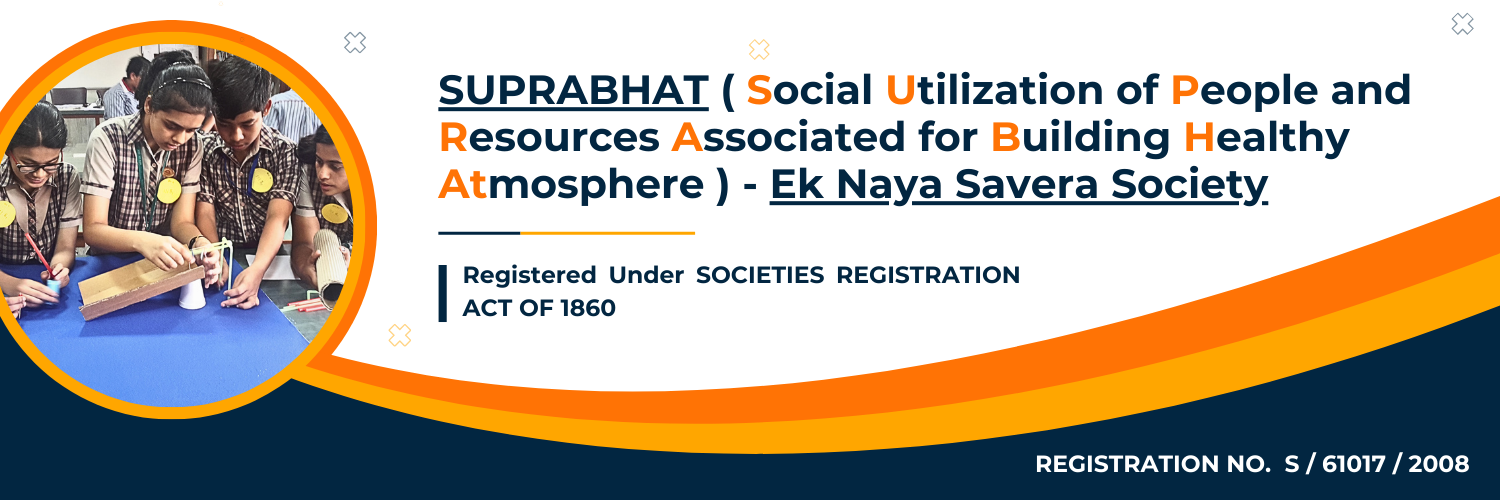 SUPRABHAT ( Social Utilization of People and Resources Associated for Building Healthy Atmosphere ) - Ek Naya Savera Society

Registered Under SOCIETIES REGISTRATION ACT OF 1860

REGISTRATION NO. S / 61017 / 2008